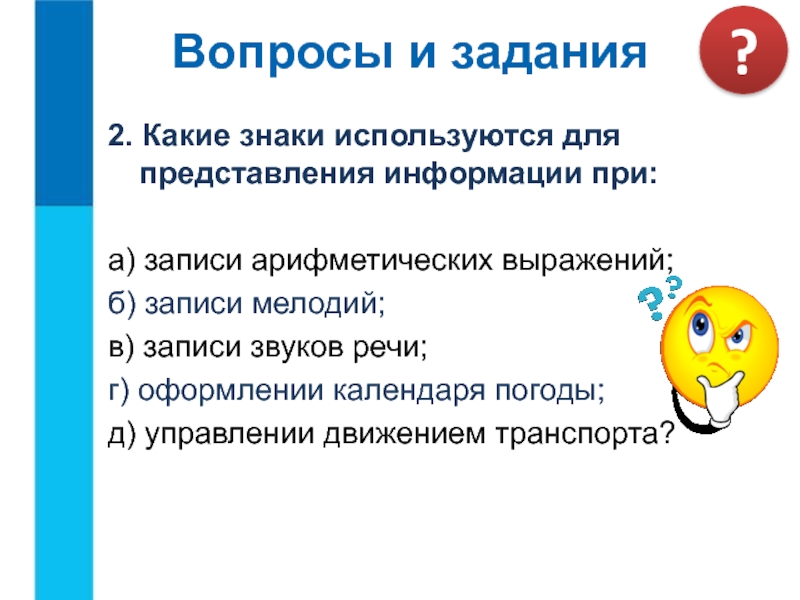 Вопросы и задания

?

2. Какие знаки используются для представления информации при:

а) записи арифметических выражений;
б) записи мелодий;
в) записи звуков речи;
г) оформлении календаря погоды;
д) управлении движением транспорта?

??